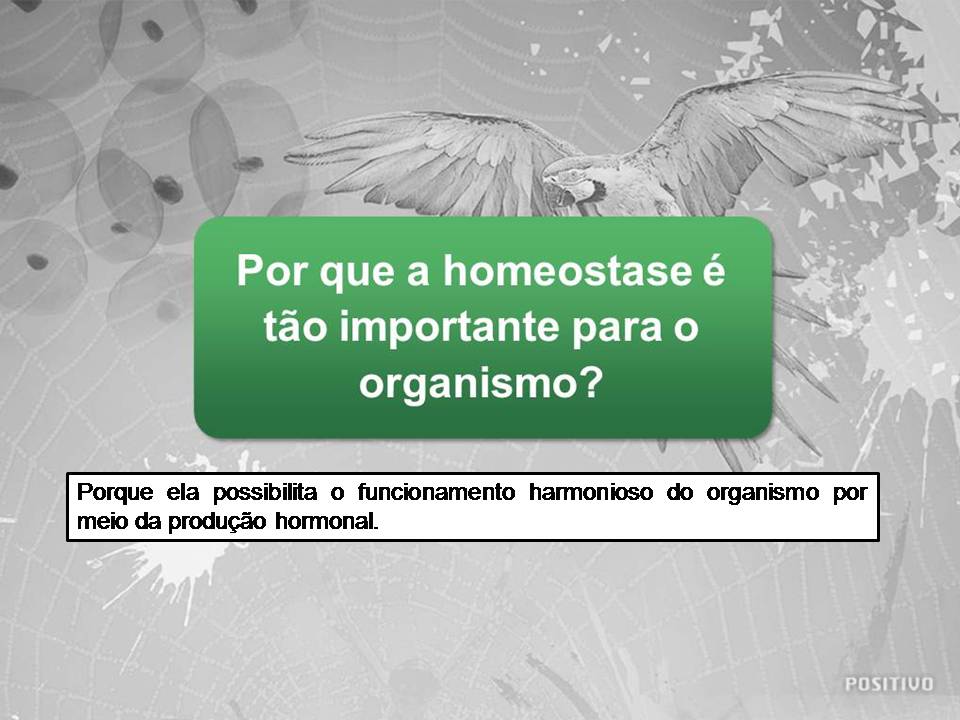 Por que a homeostase é tão importante para o organismo?

Porque ela possibilita o funcionamento harmonioso do organismo por meio da produção hormonal.

POSITIVO